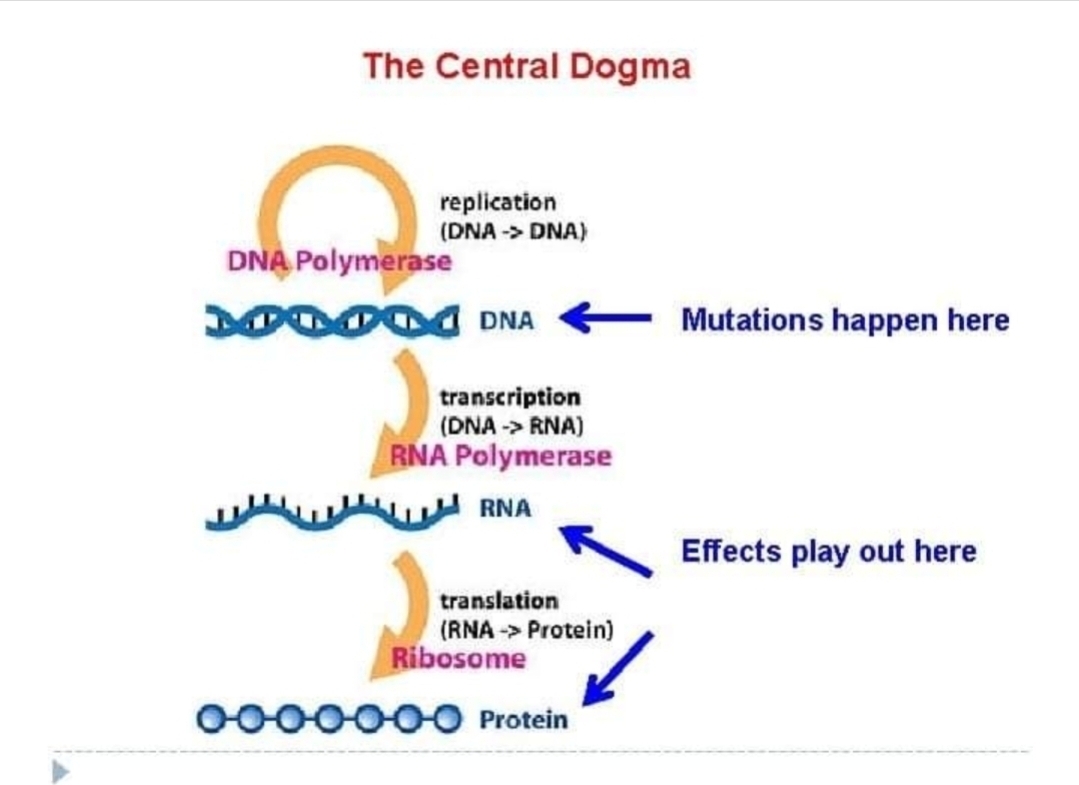 The Central Dogma

replication
(DNA -> DNA)
DNA Polymerase

DNA

Mutations happen here

transcription
(DNA -> RNA)
RNA Polymerase

RNA

Effects play out here

translation
(RNA -> Protein)
Ribosome

Protein